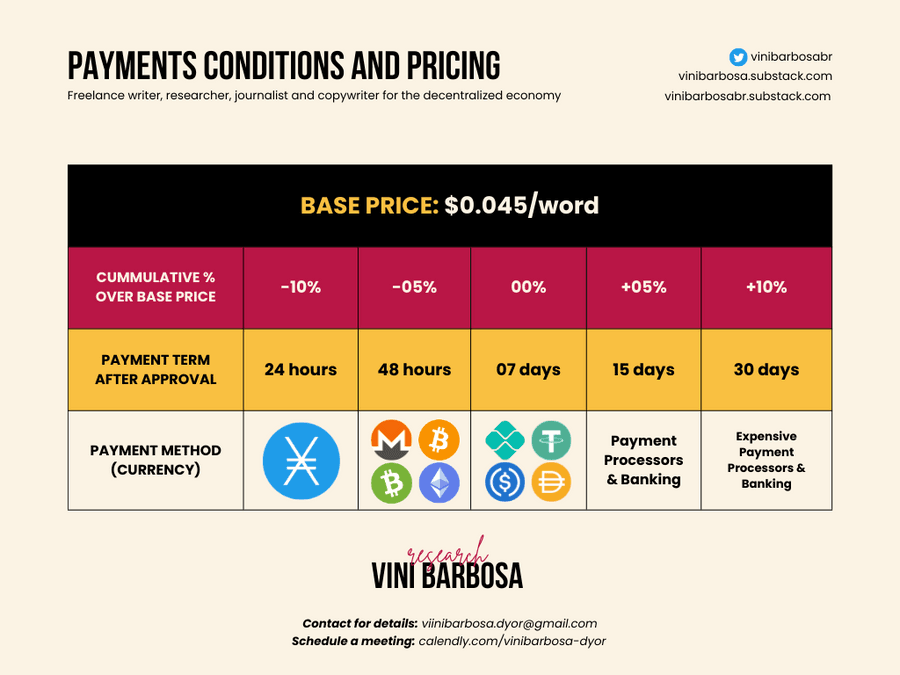 PAYMENTS CONDITIONS AND PRICING

Freelance writer, researcher, journalist and copywriter for the decentralized economy

vinibarbosabr
vinibarbosa.substack.com
vinibarbosabr.substack.com

BASE PRICE: $0.045/word

| CUMMULATIVE % OVER BASE PRICE | -10% | -05% | 00% | +05% | +10% |
|---|---|---|---|---|---|
| PAYMENT TERM AFTER APPROVAL | 24 hours | 48 hours | 07 days | 15 days | 30 days |
| PAYMENT METHOD (CURRENCY) | | | | Payment Processors & Banking | Expensive Payment Processors & Banking |

research
VINI BARBOSA

Contact for details: viinibarbosa.dyor@gmail.com
Schedule a meeting: calendly.com/vinibarbosa-dyor